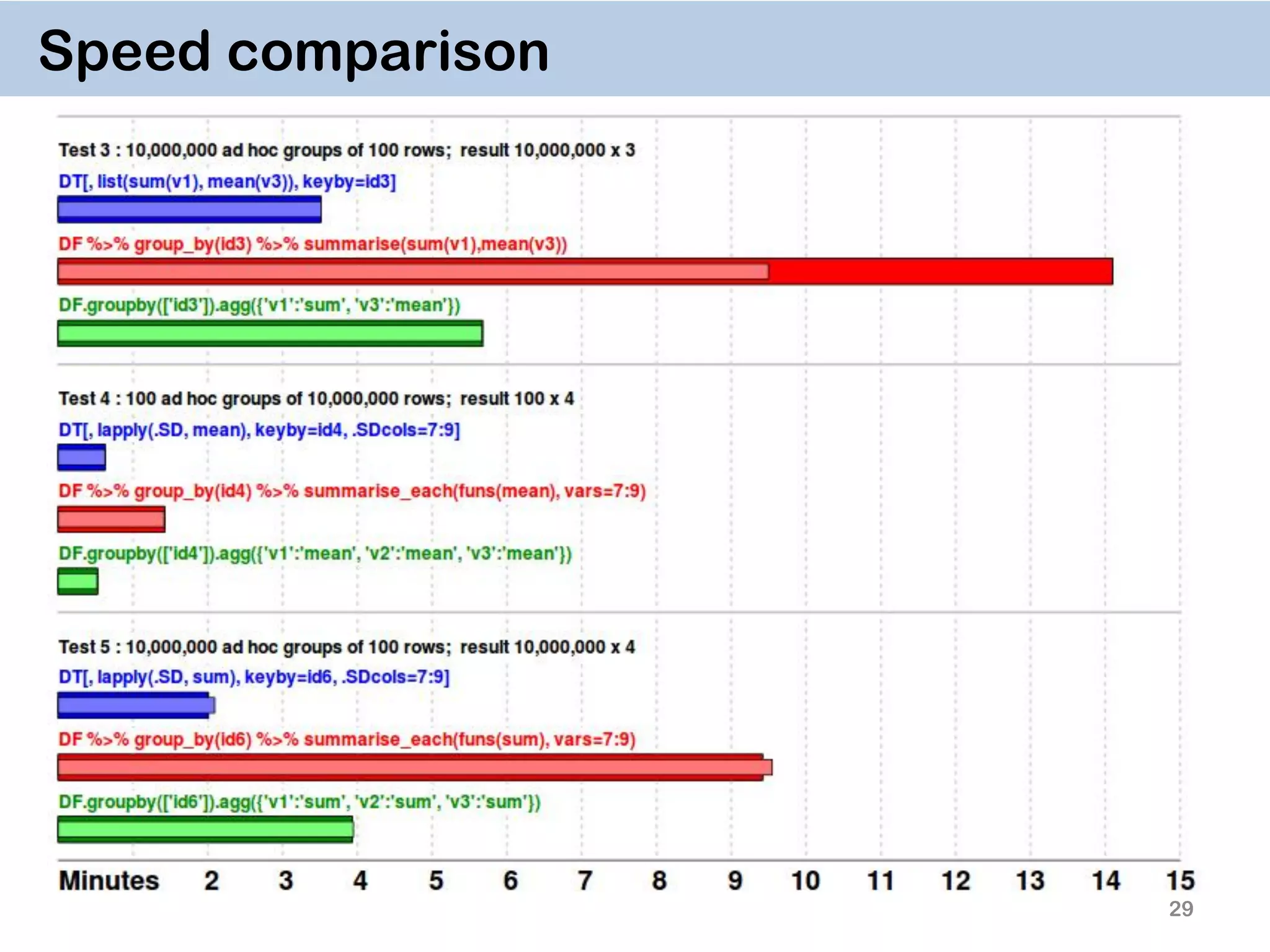 Speed comparison

Test 3 : 10,000,000 ad hoc groups of 100 rows; result 10,000,000 x 3

DT[, list(sum(v1), mean(v3)), keyby=id3]

DF %>% group_by(id3) %>% summarise(sum(v1),mean(v3))

DF.groupby(['id3']).agg({'v1':'sum', 'v3':'mean'})

Test 4 : 100 ad hoc groups of 10,000,000 rows; result 100 x 4

DT[, lapply(.SD, mean), keyby=id4, .SDcols=7:9]

DF %>% group_by(id4) %>% summarise_each(funs(mean), vars=7:9)

DF.groupby(['id4']).agg({'v1':'mean', 'v2':'mean', 'v3':'mean'})

Test 5 : 10,000,000 ad hoc groups of 100 rows; result 10,000,000 x 4

DT[, lapply(.SD, sum), keyby=id6, .SDcols=7:9]

DF %>% group_by(id6) %>% summarise_each(funs(sum), vars=7:9)

DF.groupby(['id6']).agg({'v1':'sum', 'v2':'sum', 'v3':'sum'})

Minutes 2 3 4 5 6 7 8 9 10 11 12 13 14 15

29